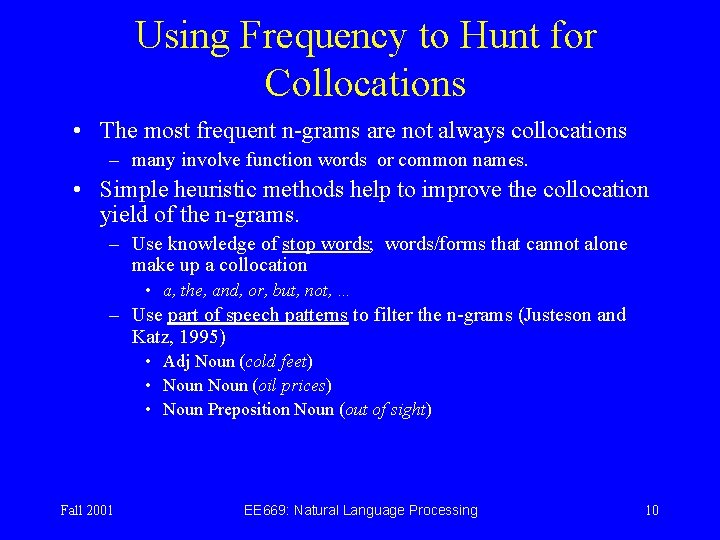 Using Frequency to Hunt for Collocations

• The most frequent n-grams are not always collocations
– many involve function words or common names.

• Simple heuristic methods help to improve the collocation yield of the n-grams.
– Use knowledge of stop words; words/forms that cannot alone make up a collocation
• a, the, and, or, but, not, ...
– Use part of speech patterns to filter the n-grams (Justeson and Katz, 1995)
• Adj Noun (cold feet)
• Noun Noun (oil prices)
• Noun Preposition Noun (out of sight)

Fall 2001 EE669: Natural Language Processing 10